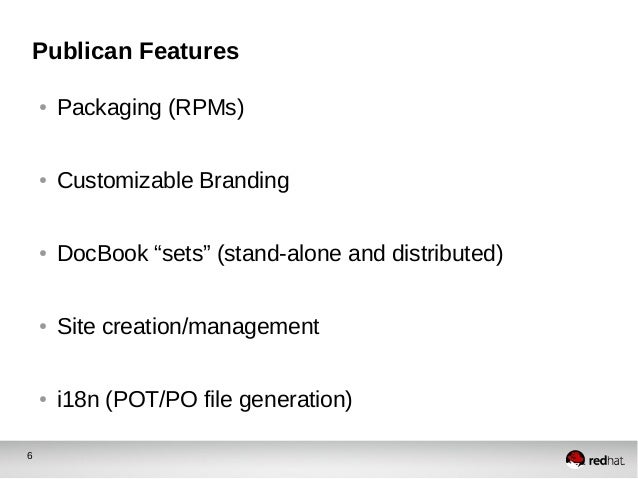 Publican Features

• Packaging (RPMs)

• Customizable Branding

• DocBook “sets” (stand-alone and distributed)

• Site creation/management

• i18n (POT/PO file generation)

6

redhat.